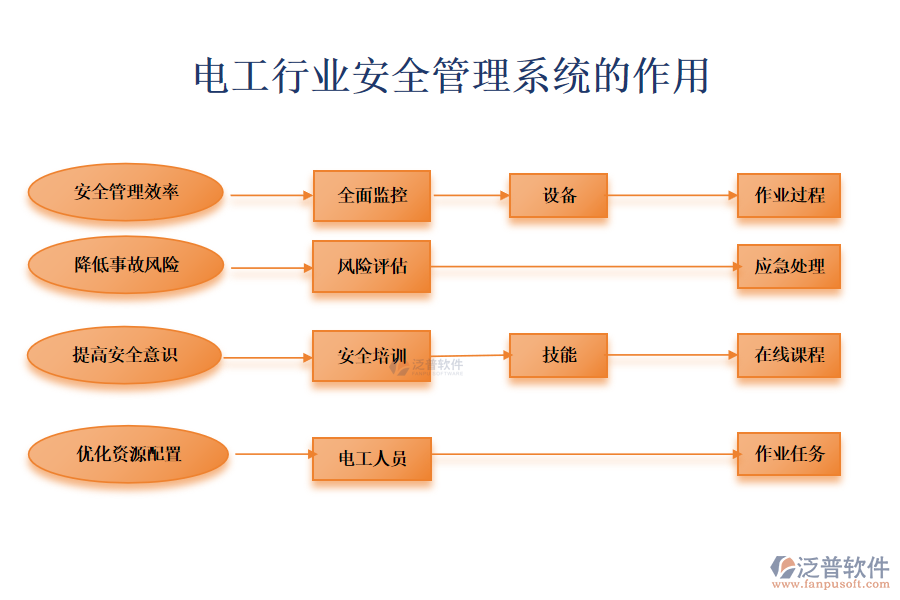 电工行业安全管理系统的作用

安全管理效率

全面监控

设备

作业过程

降低事故风险

风险评估

应急处理

提高安全意识

安全培训

泛普软件

技能

在线课程

优化资源配置

电工人员

作业任务

泛普软件
www.fanpusoft.com